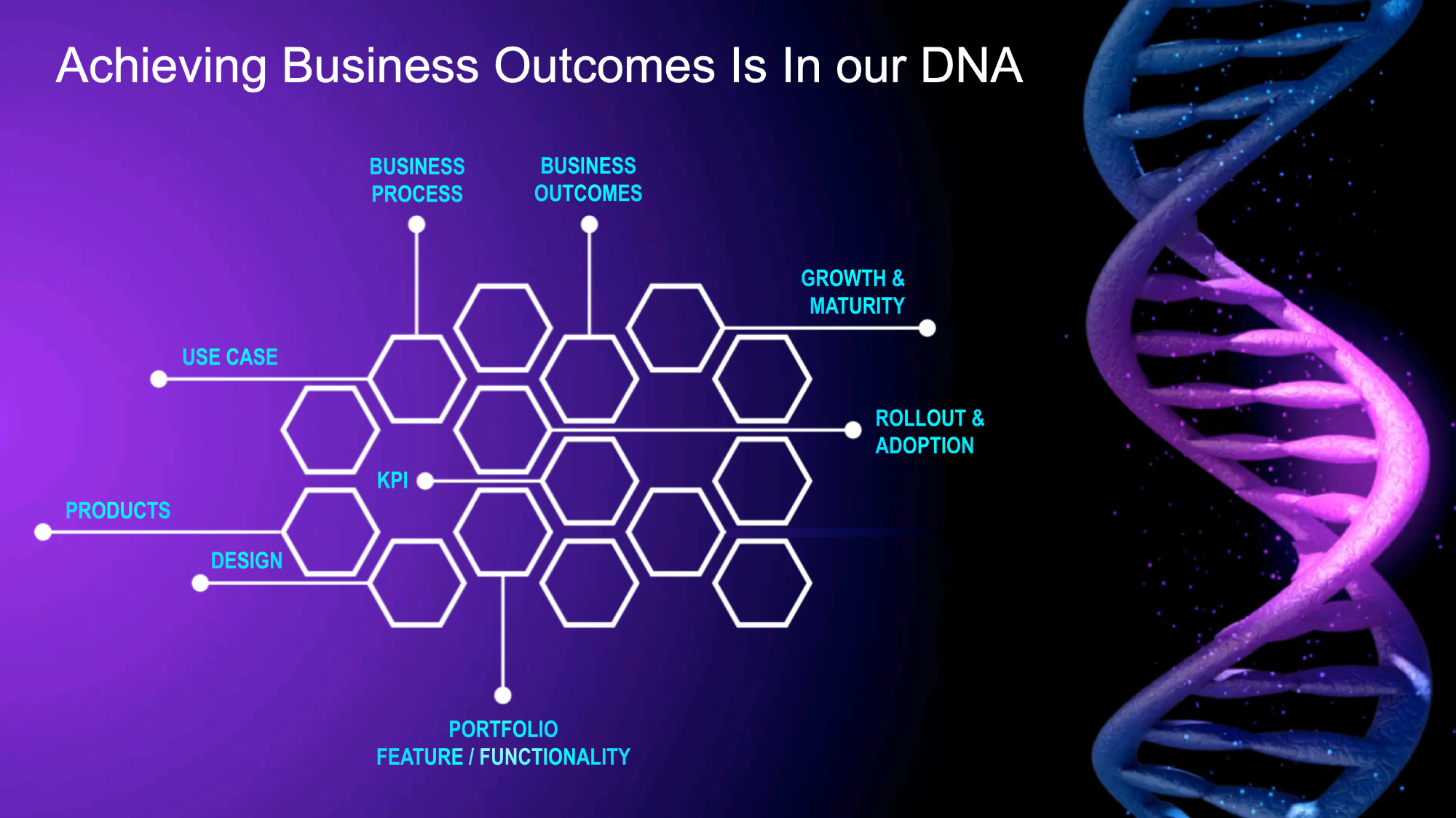 Achieving Business Outcomes Is In our DNA

BUSINESS PROCESS

BUSINESS OUTCOMES

GROWTH & MATURITY

USE CASE

ROLLOUT & ADOPTION

KPI

PRODUCTS

DESIGN

PORTFOLIO
FEATURE / FUNCTIONALITY